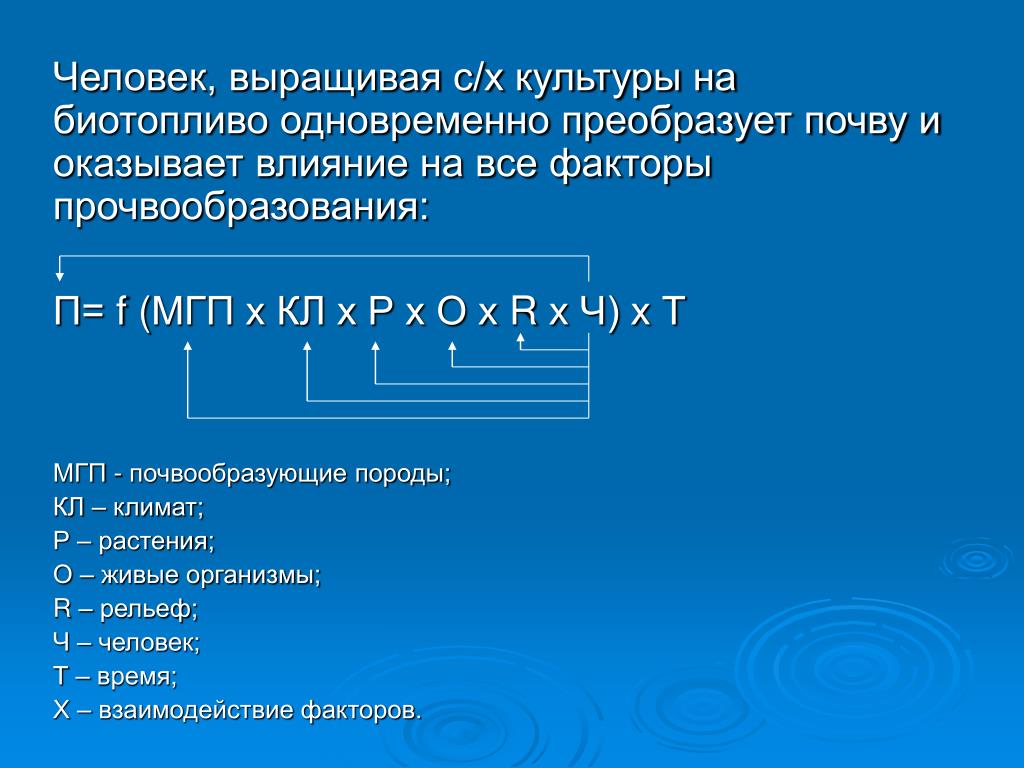 Человек, выращивая с/х культуры на биотопливо одновременно преобразует почву и оказывает влияние на все факторы прочвообразования:

П= f (МГП х КЛ х Р х О х R х Ч) х Т

МГП - почвообразующие породы;
КЛ – климат;
Р – растения;
О – живые организмы;
R – рельеф;
Ч – человек;
Т – время;
Х – взаимодействие факторов.